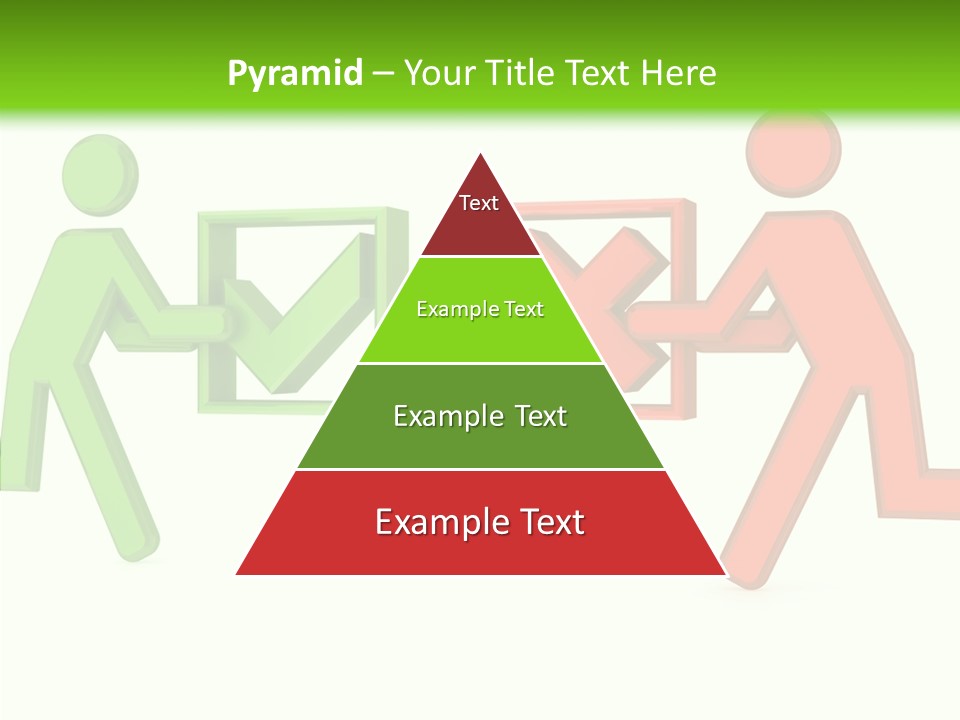 Pyramid – Your Title Text Here

Text

Example Text

Example Text

Example Text